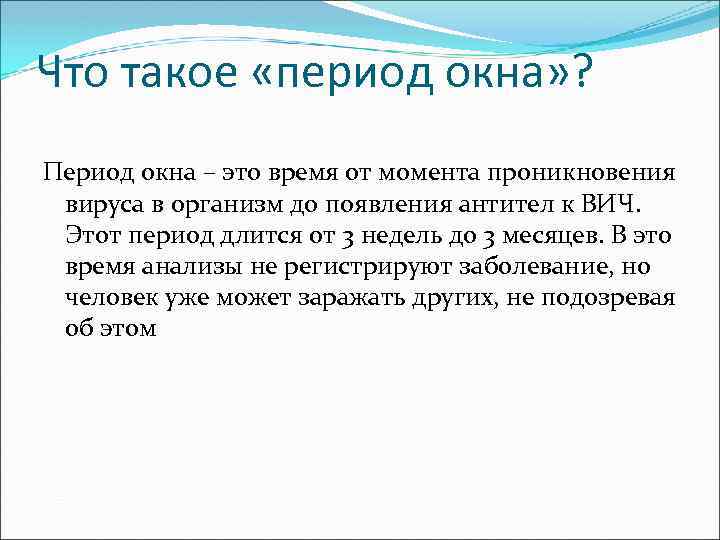 Что такое «период окна»?

Период окна – это время от момента проникновения вируса в организм до появления антител к ВИЧ. Этот период длится от 3 недель до 3 месяцев. В это время анализы не регистрируют заболевание, но человек уже может заражать других, не подозревая об этом